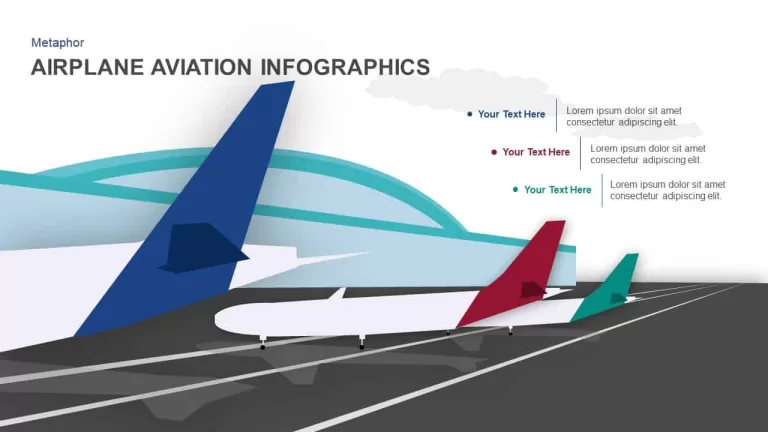 Metaphor

AIRPLANE AVIATION INFOGRAPHICS

Your Text Here

Lorem ipsum dolor sit amet consectetur adipiscing elit.

Your Text Here

Lorem ipsum dolor sit amet consectetur adipiscing elit.

Your Text Here

Lorem ipsum dolor sit amet consectetur adipiscing elit.